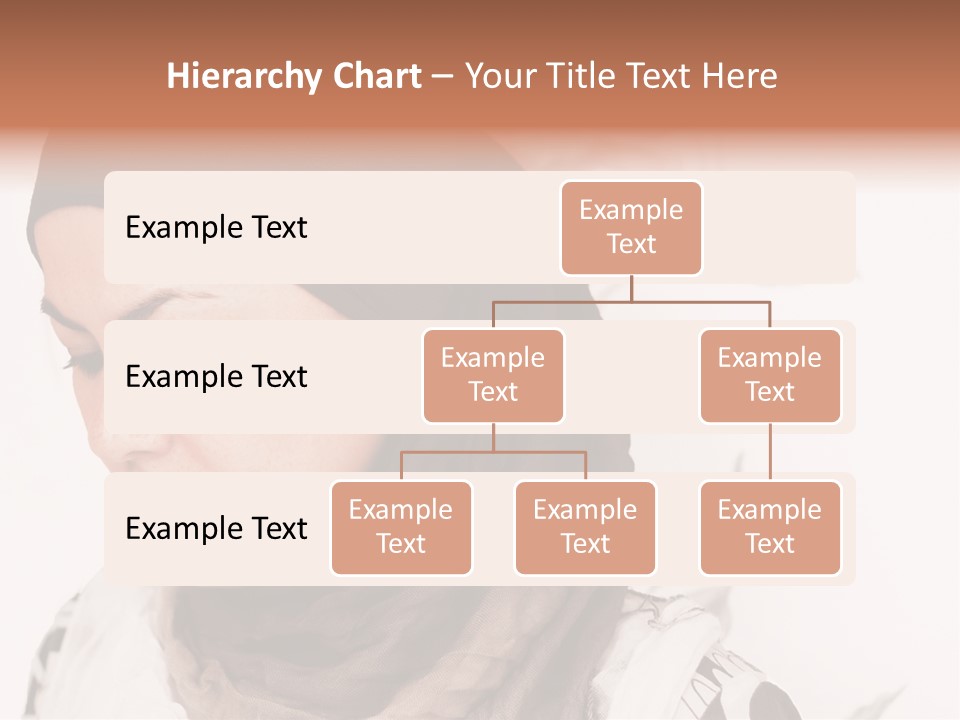 Hierarchy Chart – Your Title Text Here

Example Text

Example Text

Example Text

Example Text

Example Text

Example Text

Example Text

Example Text

Example Text